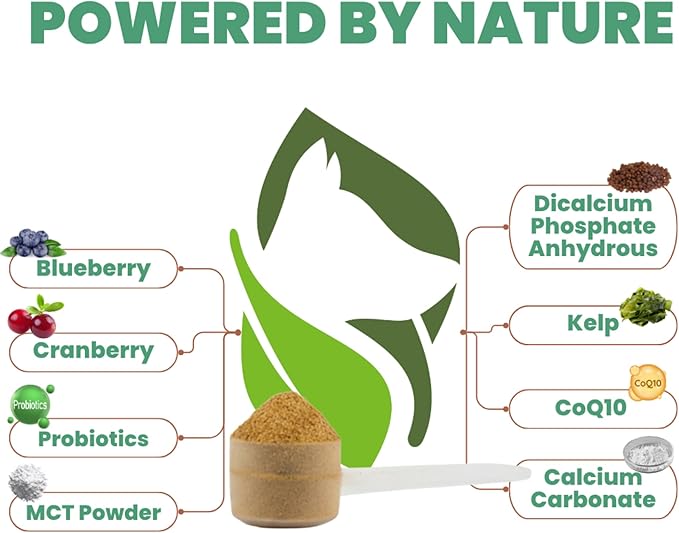 POWERED BY NATURE

Blueberry

Cranberry

Probiotics

Probiotics

MCT Powder

Dicalcium Phosphate Anhydrous

Kelp

CoQ10

CoQ10

Calcium Carbonate